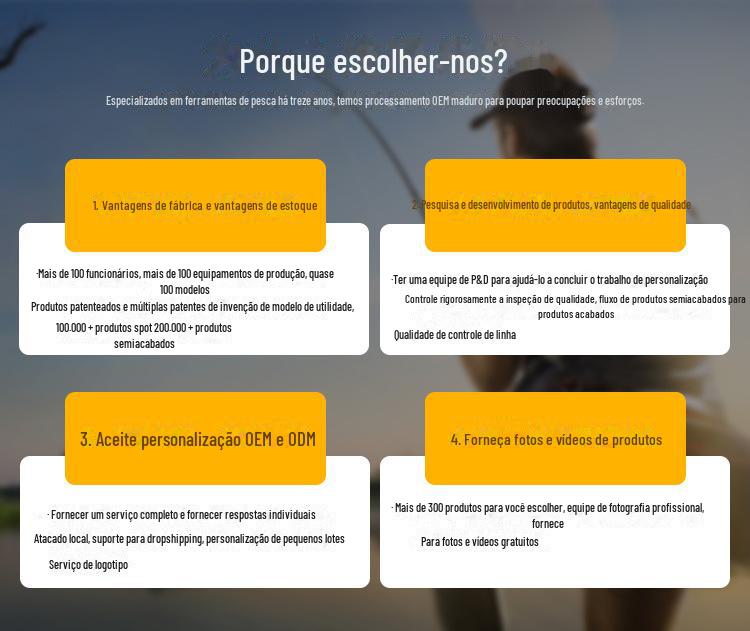 Porque escolher-nos?

Especializados em ferramentas de pesca há treze anos, temos processamento OEM maduro para poupar preocupações e esforços.

1. Vantagens de fábrica e vantagens de estoque

·Mais de 100 funcionários, mais de 100 equipamentos de produção, quase 100 modelos
Produtos patenteados e múltiplas patentes de invenção de modelo de utilidade,
100.000 + produtos spot 200.000 + produtos semiacabados

2. Pesquisa e desenvolvimento de produtos, vantagens de qualidade

·Ter uma equipe de P&D para ajudá-lo a concluir o trabalho de personalização
Controle rigorosamente a inspeção de qualidade, fluxo de produtos semiacabados para produtos acabados
Qualidade de controle de linha

3. Aceite personalização OEM e ODM

· Fornecer um serviço completo e fornecer respostas individuais
Atacado local, suporte para dropshipping, personalização de pequenos lotes
Serviço de logotipo

4. Forneça fotos e vídeos de produtos

· Mais de 300 produtos para você escolher, equipe de fotografia profissional, fornece
Para fotos e vídeos gratuitos